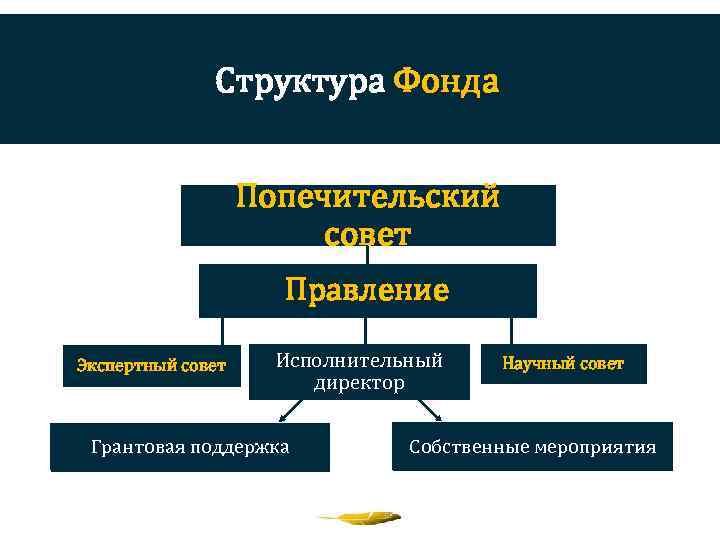 Структура Фонда

Попечительский совет

Правление

Экспертный совет

Исполнительный директор

Научный совет

Грантовая поддержка

Собственные мероприятия